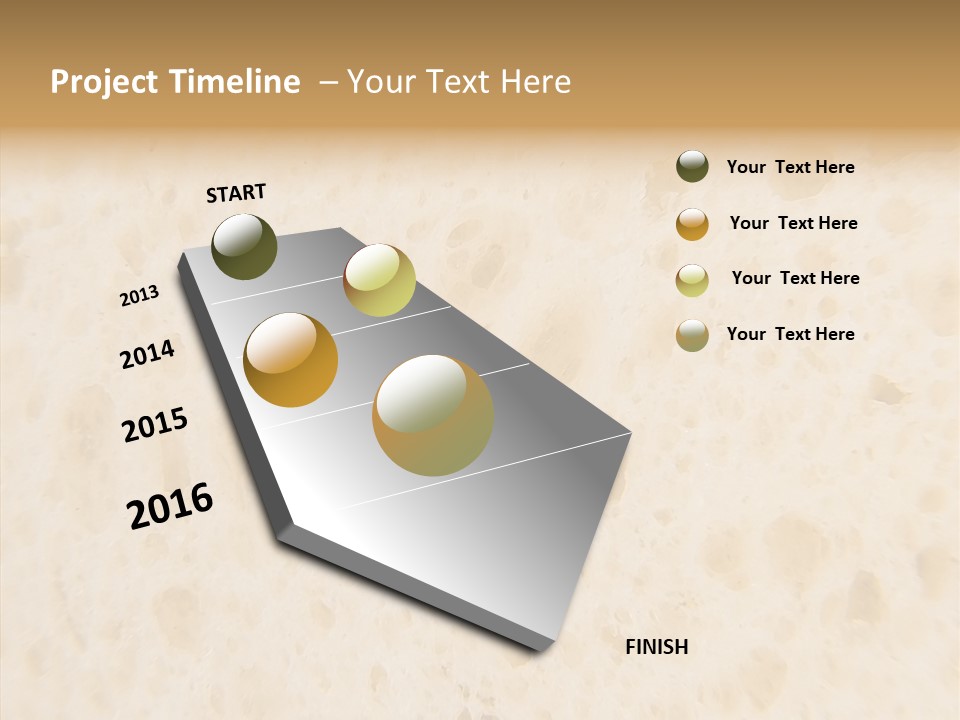 Project Timeline – Your Text Here

START

2013

2014

2015

2016

FINISH

Your Text Here

Your Text Here

Your Text Here

Your Text Here